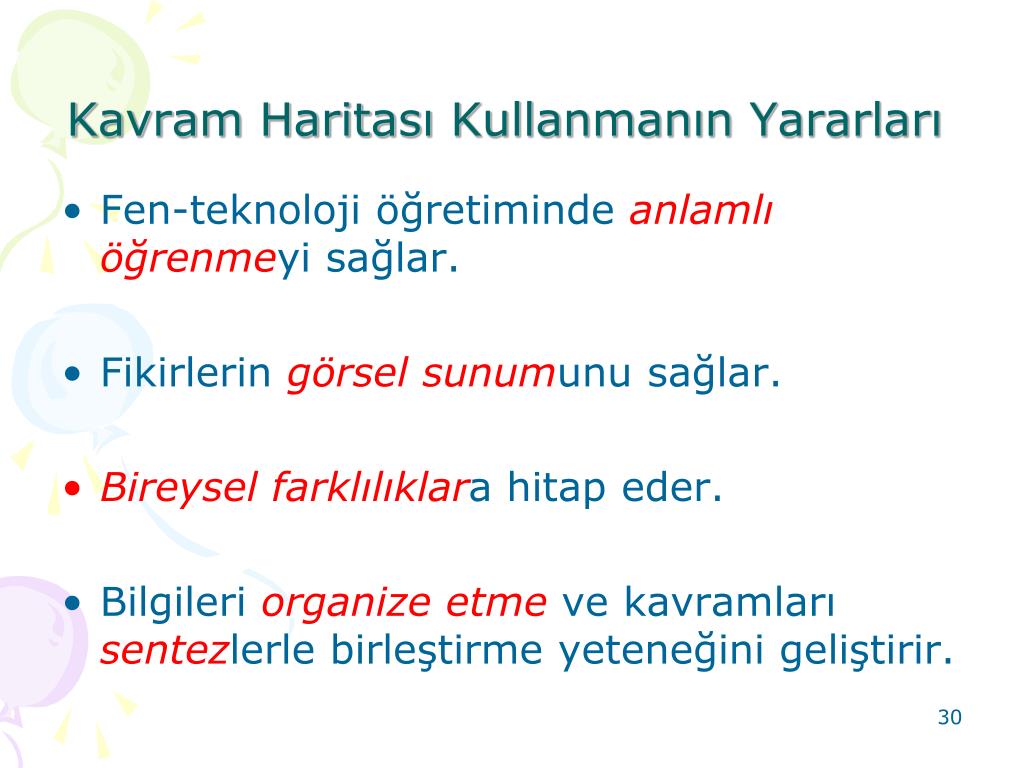 Kavram Haritası Kullanmanın Yararları

• Fen-teknoloji öğretiminde anlamlı öğrenmeyi sağlar.

• Fikirlerin görsel sunumunu sağlar.

• Bireysel farklılıklara hitap eder.

• Bilgileri organize etme ve kavramları sentezlerle birleştirme yeteneğini geliştirir.

30